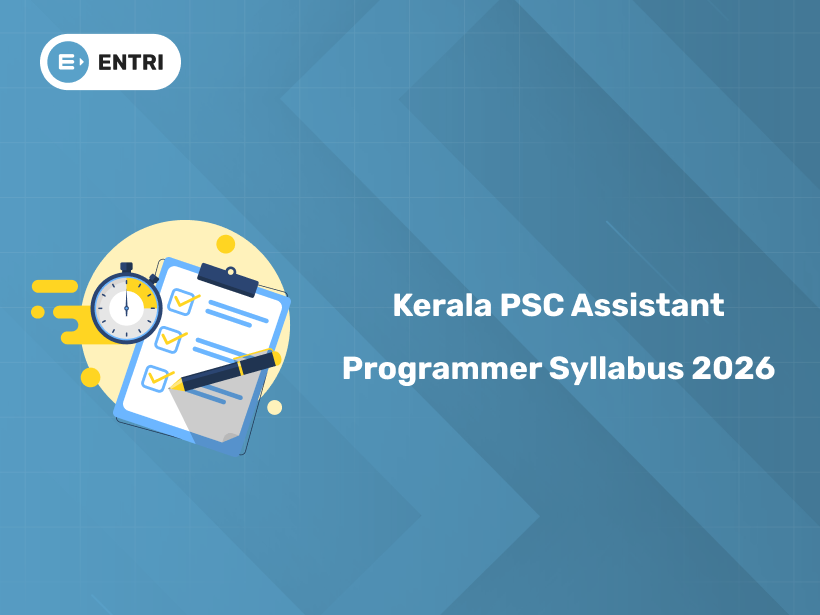 ENTRI

Kerala PSC Assistant Programmer Syllabus 2026